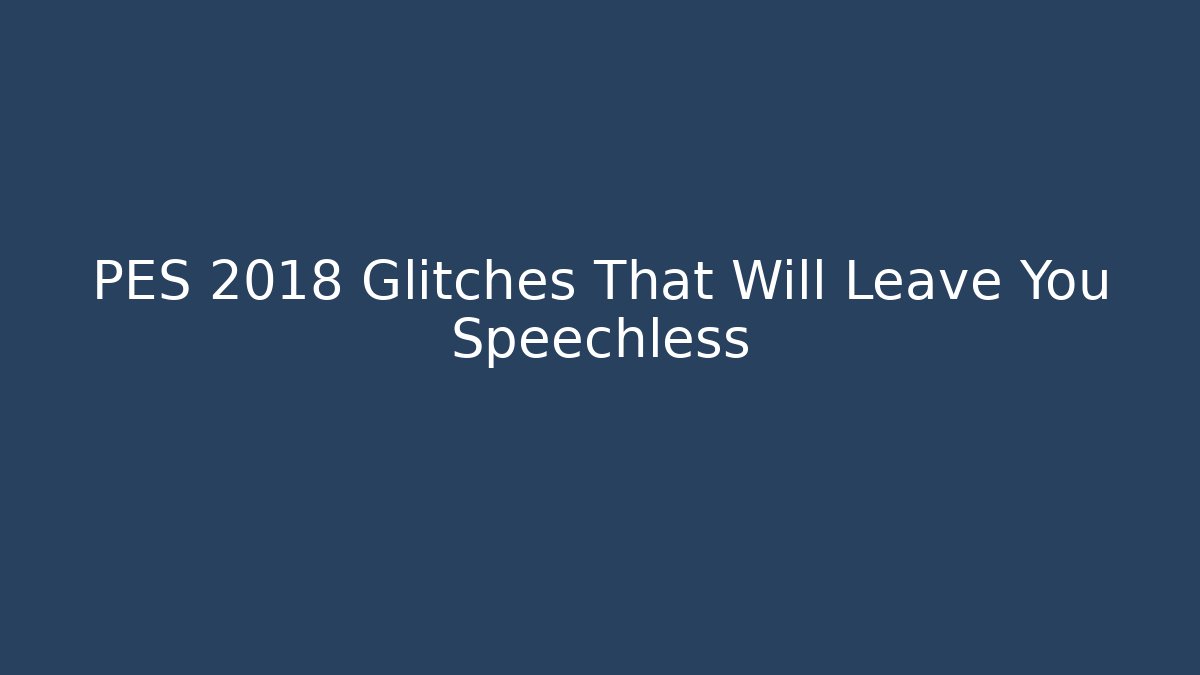 PES 2018 Glitches That Will Leave You Speechless